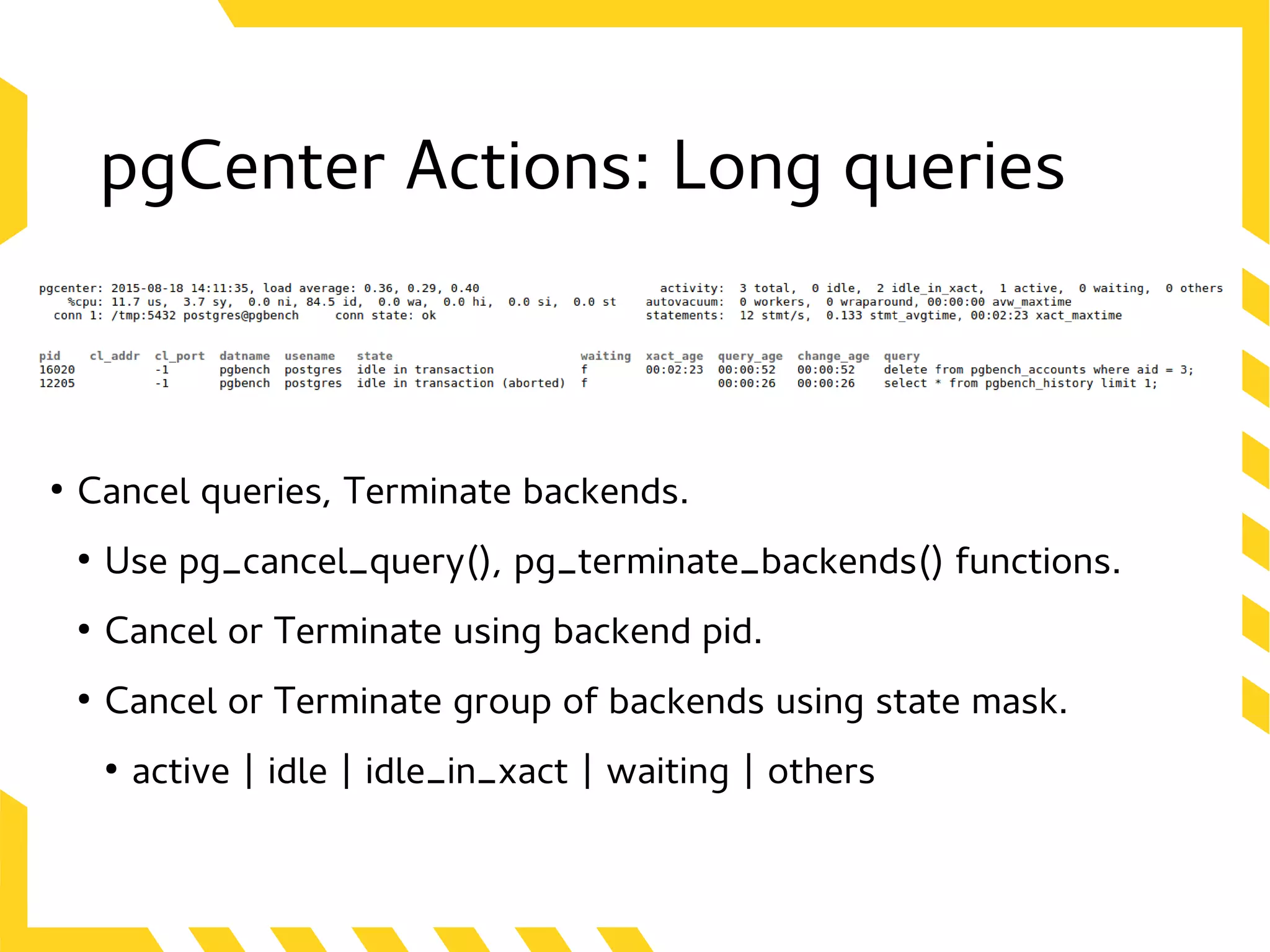 pgCenter Actions: Long queries

pgcenter: 2015-08-18 14:11:35, load average: 0.36, 0.29, 0.40
%cpu: 11.7 us, 3.7 sy, 0.0 ni, 84.5 id, 0.0 wa, 0.0 hi, 0.0 si, 0.0 st
conn 1: /tmp:5432 postgres@pgbench conn state: ok

activity: 3 total, 0 idle, 2 idle_in_xact, 1 active, 0 waiting, 0 others
autovacuum: 0 workers, 0 wraparound, 00:00:00 avw_maxtime
statements: 12 stmt/s, 0.133 stmt_avgtime, 00:02:23 xact_maxtime

| pid | cl_addr | cl_port | datname | usename | state | waiting | xact_age | query_age | change_age | query |
|---|---|---|---|---|---|---|---|---|---|---|
| 16020 | | -1 | pgbench | postgres | idle in transaction | f | 00:02:23 | 00:00:52 | 00:00:52 | delete from pgbench_accounts where aid = 3; |
| 12205 | | -1 | pgbench | postgres | idle in transaction (aborted) | f | | 00:00:26 | 00:00:26 | select * from pgbench_history limit 1; |

• Cancel queries, Terminate backends.
• Use pg_cancel_query(), pg_terminate_backends() functions.
• Cancel or Terminate using backend pid.
• Cancel or Terminate group of backends using state mask.
• active | idle | idle_in_xact | waiting | others